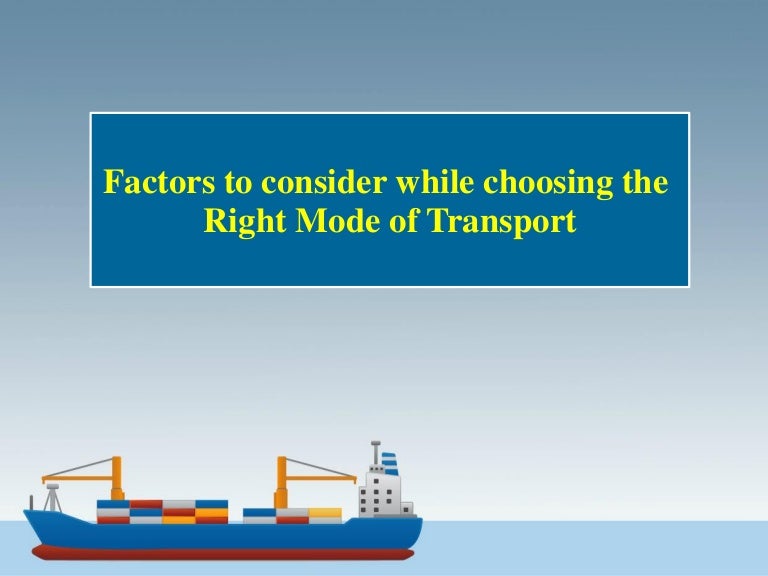 Factors to consider while choosing the Right Mode of Transport